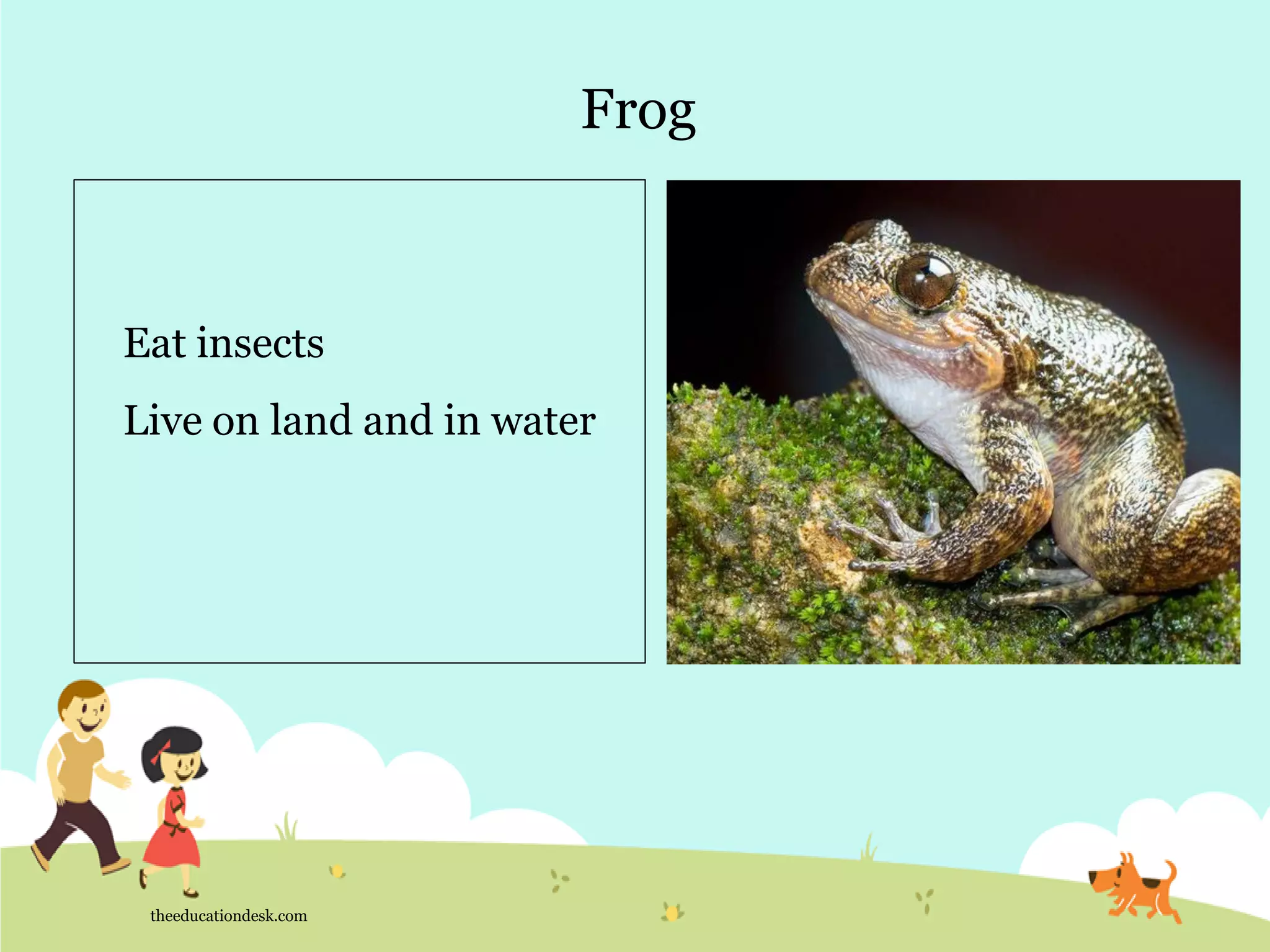 Frog

Eat insects

Live on land and in water

theeducationdesk.com